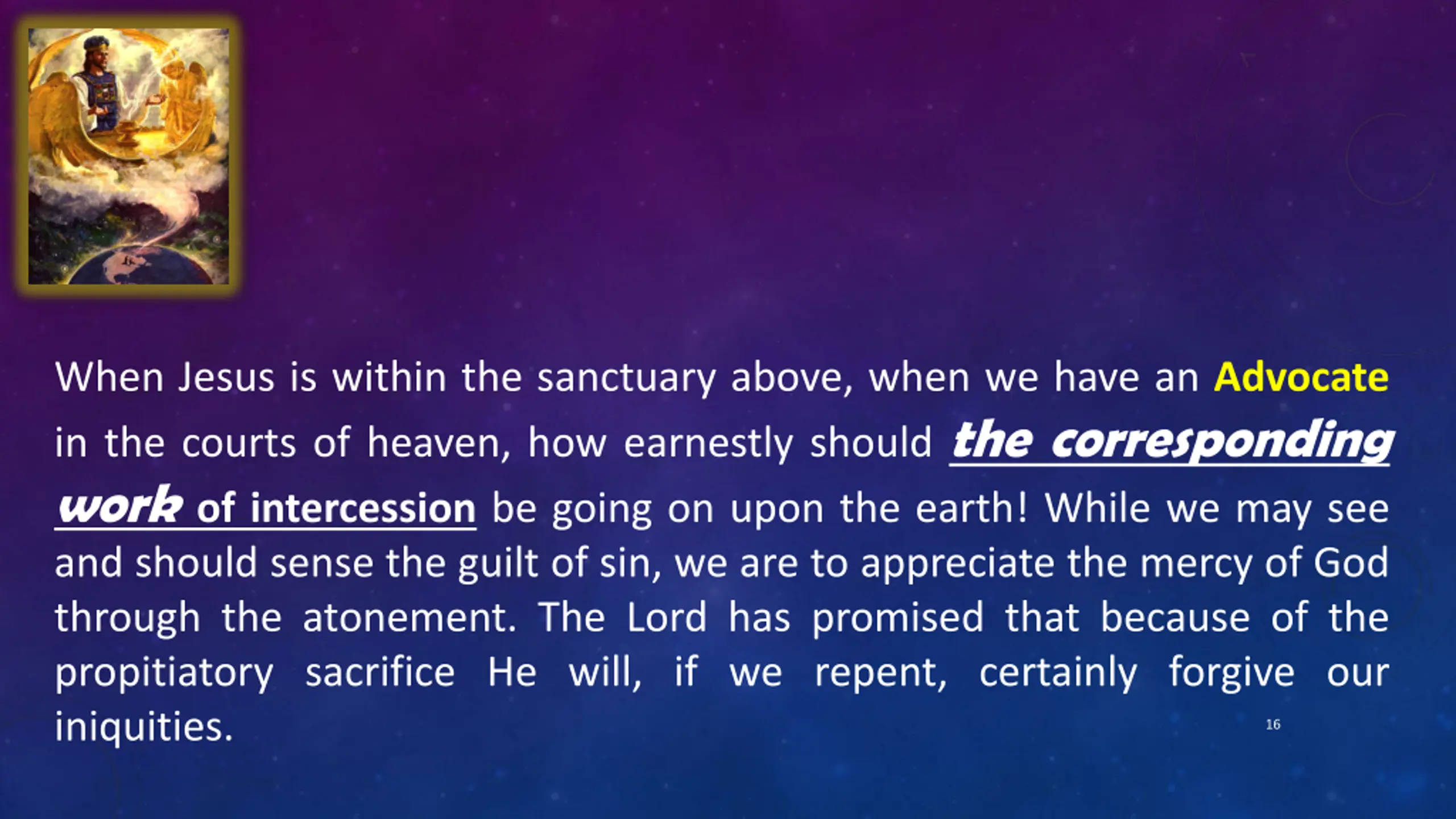 When Jesus is within the sanctuary above, when we have an Advocate in the courts of heaven, how earnestly should the corresponding work of intercession be going on upon the earth! While we may see and should sense the guilt of sin, we are to appreciate the mercy of God through the atonement. The Lord has promised that because of the propitiatory sacrifice He will, if we repent, certainly forgive our iniquities.

16